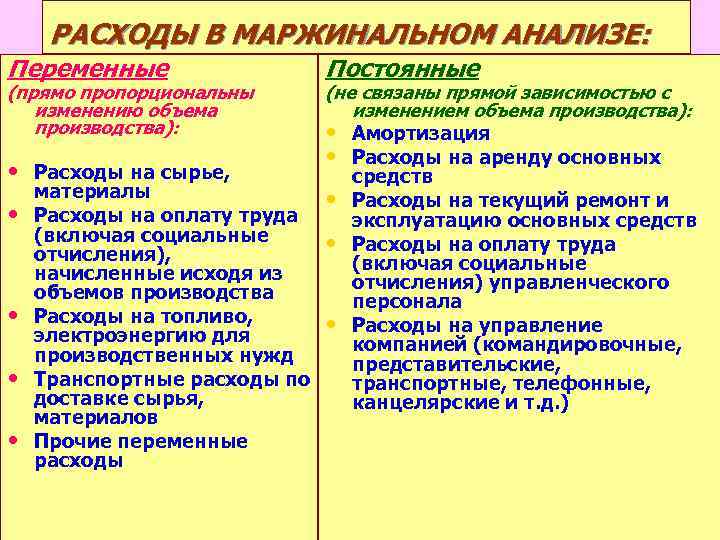 РАСХОДЫ В МАРЖИНАЛЬНОМ АНАЛИЗЕ:

Переменные
(прямо пропорциональны изменению объема производства):

• Расходы на сырье, материалы
• Расходы на оплату труда (включая социальные отчисления), начисленные исходя из объемов производства
• Расходы на топливо, электроэнергию для производственных нужд
• Транспортные расходы по доставке сырья, материалов
• Прочие переменные расходы

Постоянные
(не связаны прямой зависимостью с изменением объема производства):
• Амортизация
• Расходы на аренду основных средств
• Расходы на текущий ремонт и эксплуатацию основных средств
• Расходы на оплату труда (включая социальные отчисления) управленческого персонала
• Расходы на управление компанией (командировочные, представительские, транспортные, телефонные, канцелярские и т.д.)